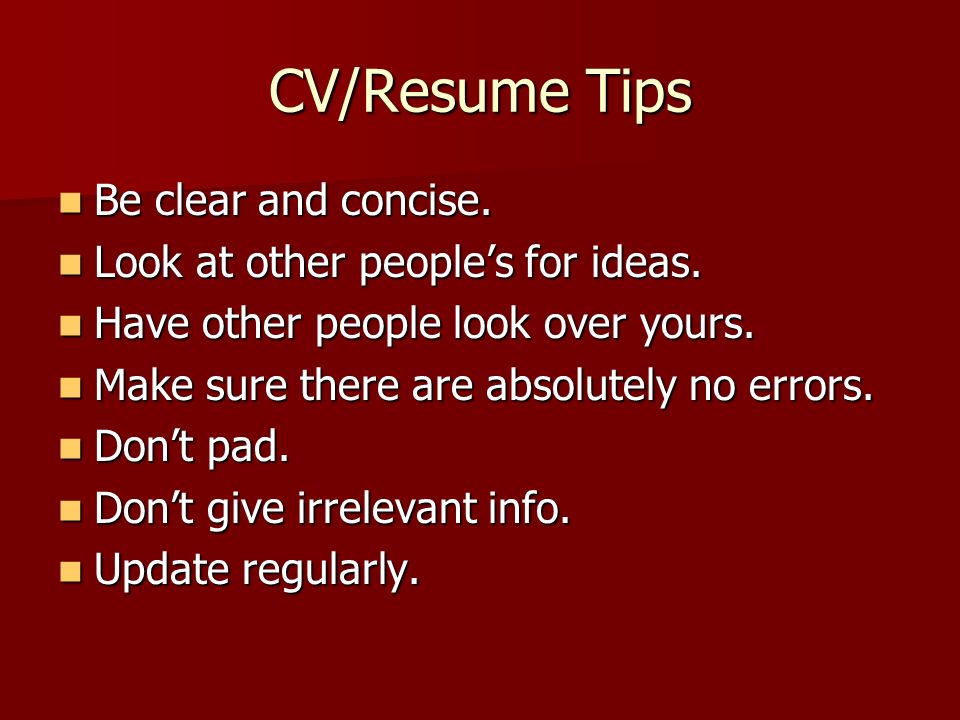 CV/Resume Tips

- Be clear and concise.
- Look at other people’s for ideas.
- Have other people look over yours.
- Make sure there are absolutely no errors.
- Don’t pad.
- Don’t give irrelevant info.
- Update regularly.